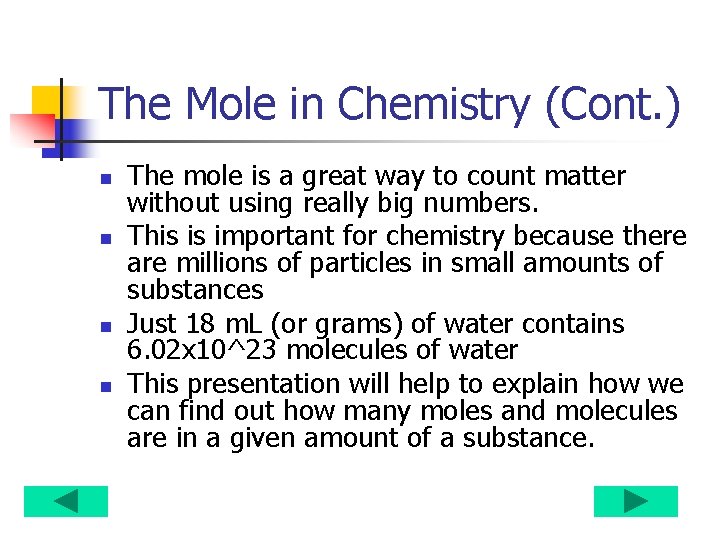 The Mole in Chemistry (Cont.)

- The mole is a great way to count matter without using really big numbers.
- This is important for chemistry because there are millions of particles in small amounts of substances
- Just 18 mL (or grams) of water contains 6.02x10^23 molecules of water
- This presentation will help to explain how we can find out how many moles and molecules are in a given amount of a substance.